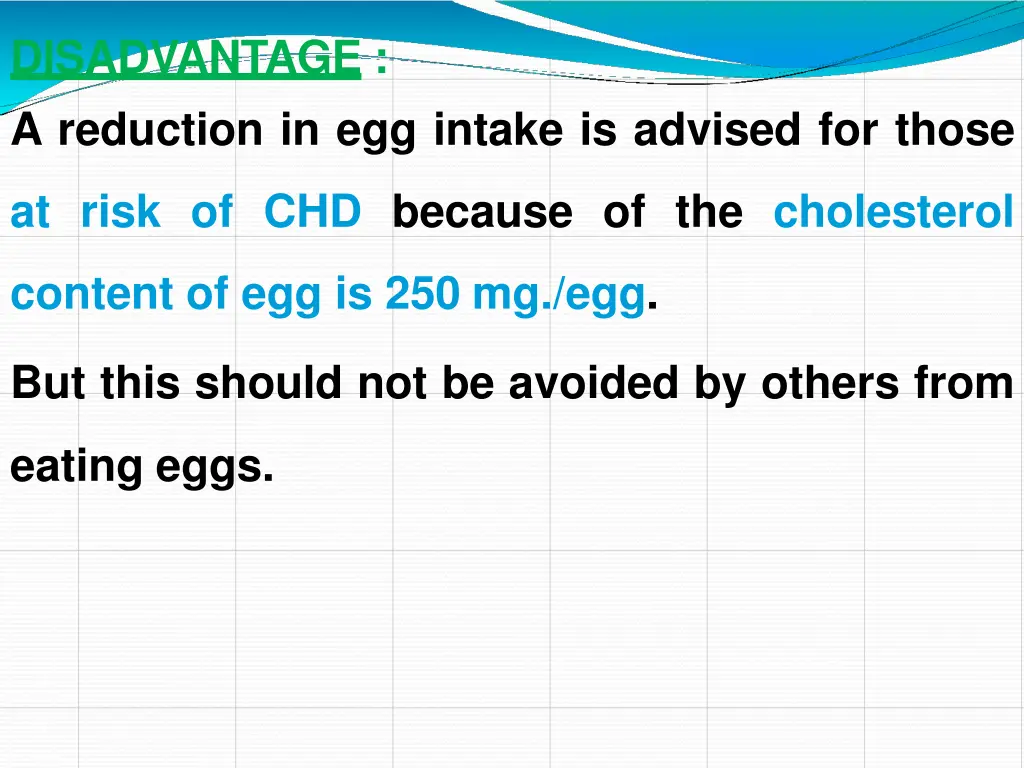 DISADVANTAGE :

A reduction in egg intake is advised for those at risk of CHD because of the cholesterol content of egg is 250 mg./egg.

But this should not be avoided by others from eating eggs.